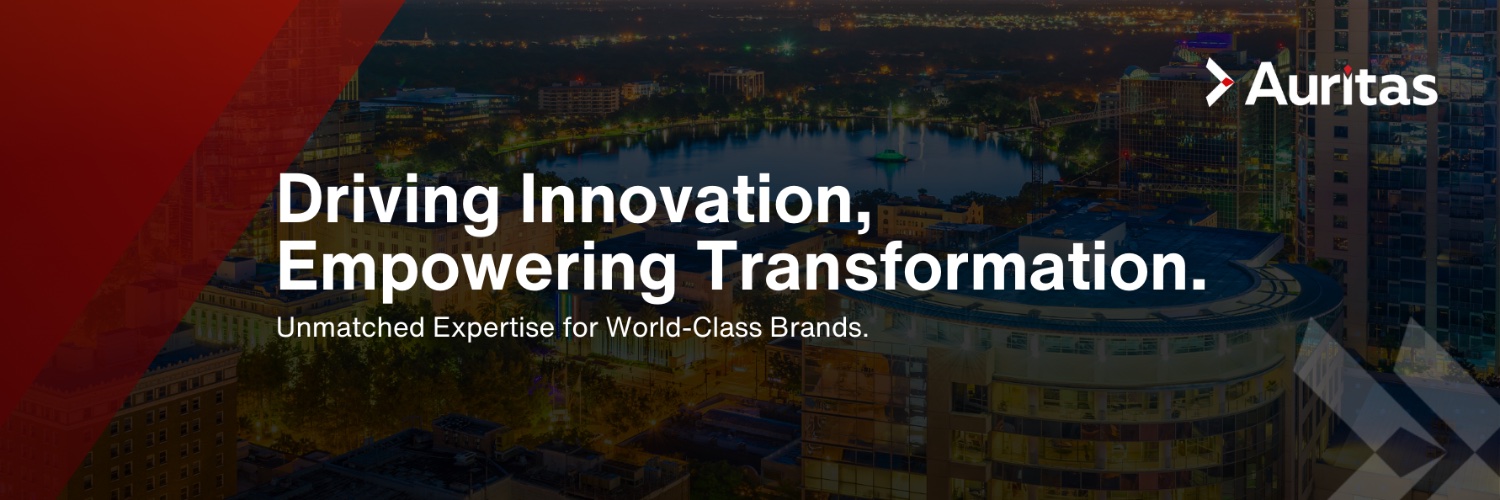 Auritas

Driving Innovation, Empowering Transformation.

Unmatched Expertise for World-Class Brands.